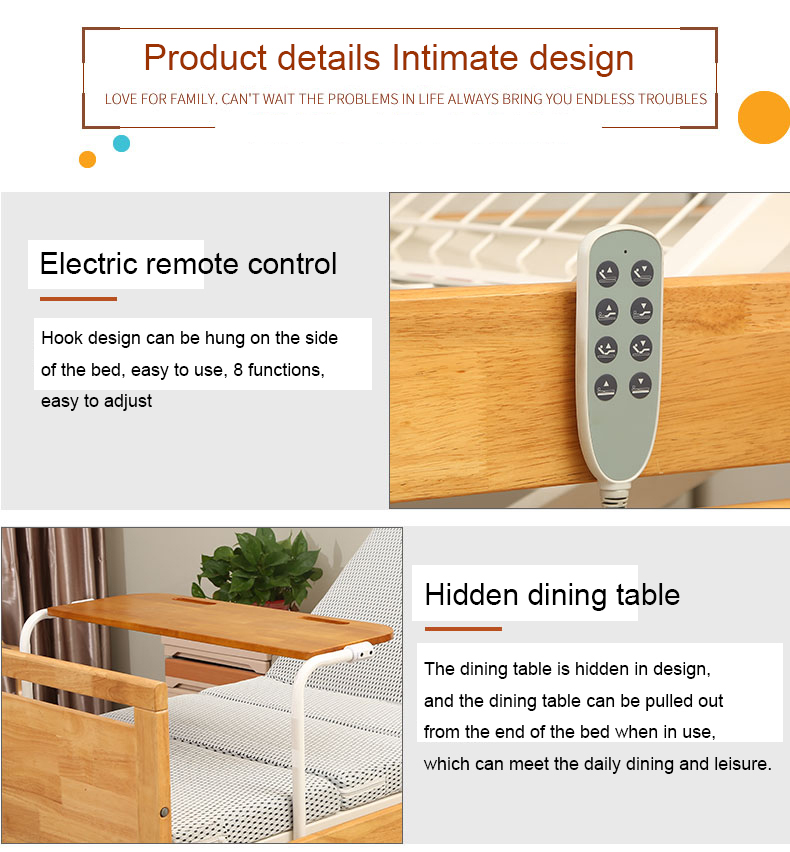 Product details Intimate design

LOVE FOR FAMILY. CAN'T WAIT THE PROBLEMS IN LIFE ALWAYS BRING YOU ENDLESS TROUBLES

Electric remote control

Hook design can be hung on the side of the bed, easy to use, 8 functions, easy to adjust

Hidden dining table

The dining table is hidden in design, and the dining table can be pulled out from the end of the bed when in use, which can meet the daily dining and leisure.